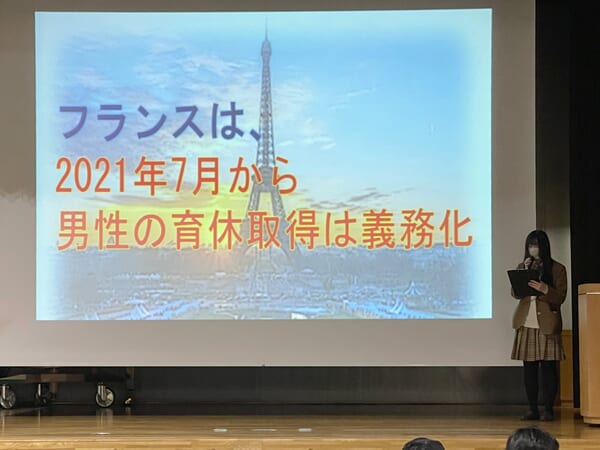 フランスは、
2021年7月から
男性の育休取得は義務化